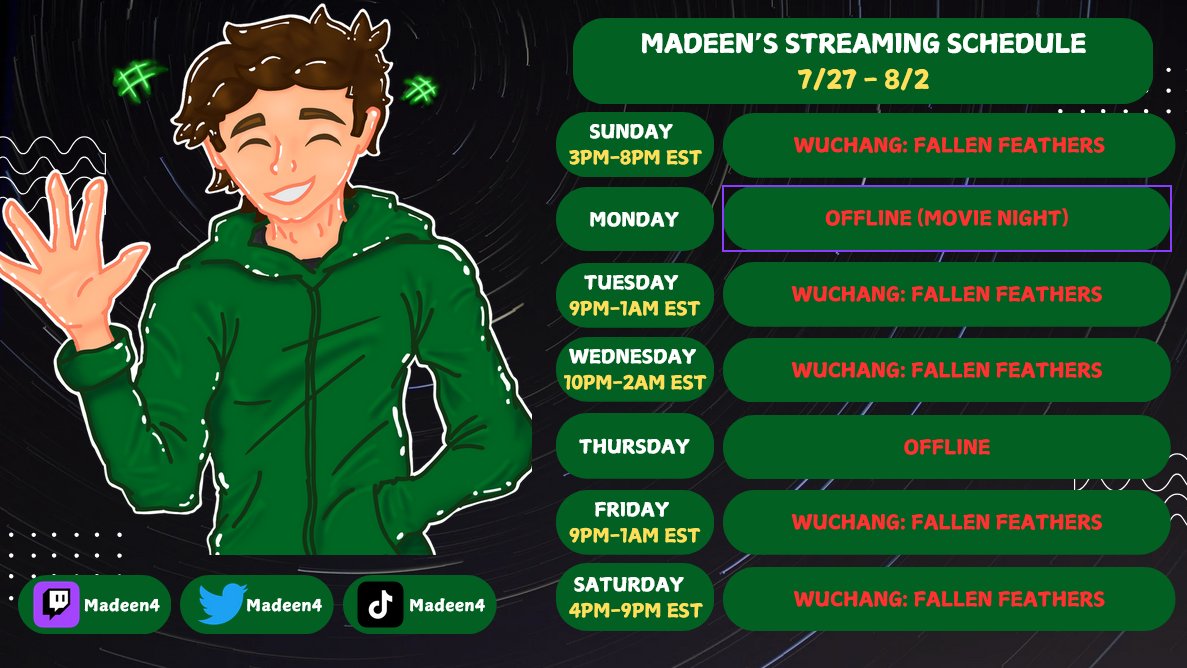 MADEEN'S STREAMING SCHEDULE
7/27 - 8/2

SUNDAY
3PM-8PM EST
WUCHANG: FALLEN FEATHERS

MONDAY
OFFLINE (MOVIE NIGHT)

TUESDAY
9PM-1AM EST
WUCHANG: FALLEN FEATHERS

WEDNESDAY
10PM-2AM EST
WUCHANG: FALLEN FEATHERS

THURSDAY
OFFLINE

FRIDAY
9PM-1AM EST
WUCHANG: FALLEN FEATHERS

SATURDAY
4PM-9PM EST
WUCHANG: FALLEN FEATHERS

Madeen4
Madeen4
Madeen4